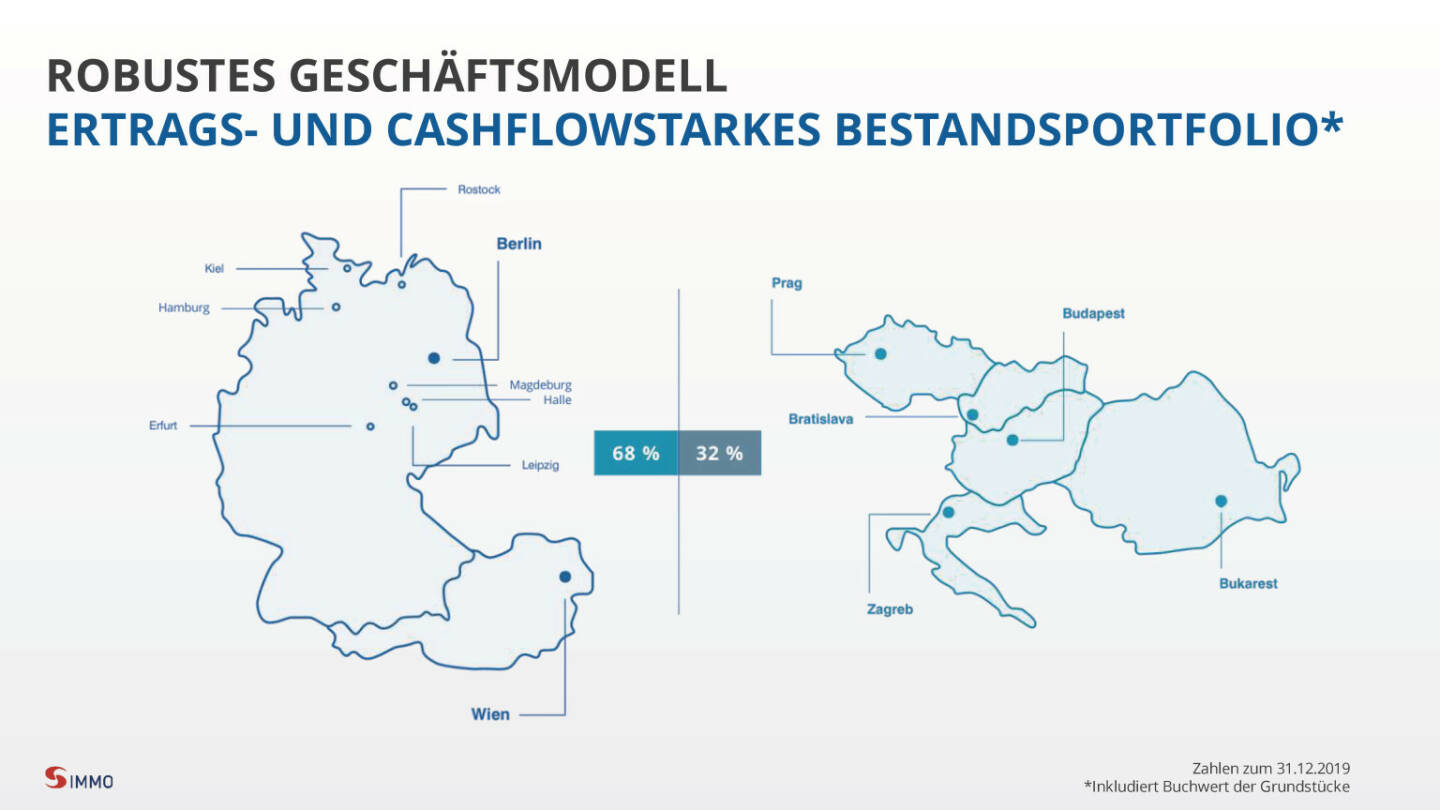 ROBUSTES GESCHÄFTSMODELL
ERTRAGS- UND CASHFLOWSTARKES BESTANDSPORTFOLIO*

Rostock
Berlin
Kiel
Hamburg
Magdeburg
Halle
Erfurt
Leipzig
Wien

68 %
32 %

Prag
Budapest
Bratislava
Zagreb
Bukarest

S IMMO

Zahlen zum 31.12.2019
*Inkludiert Buchwert der Grundstücke